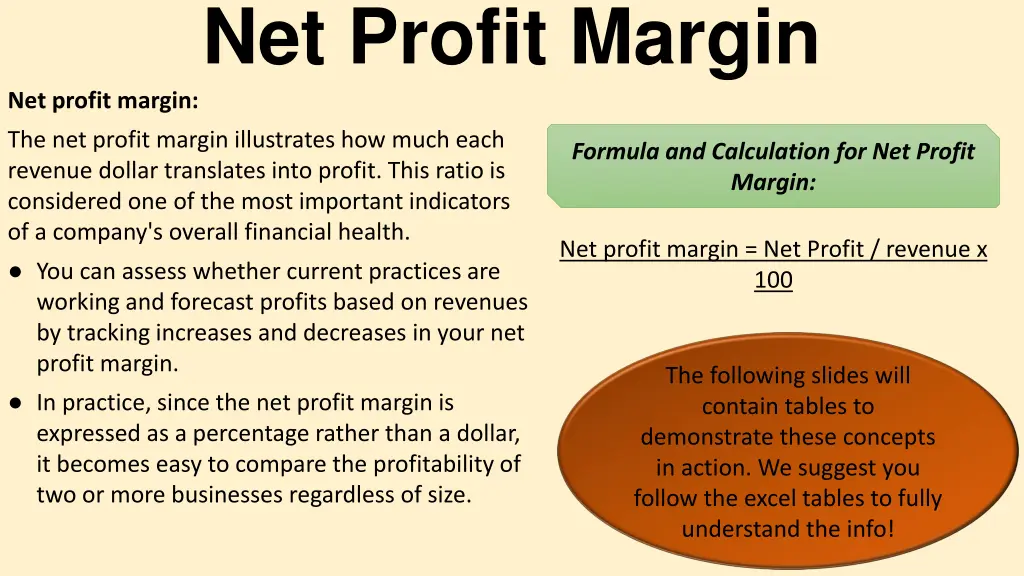 Net Profit Margin

Net profit margin:

The net profit margin illustrates how much each revenue dollar translates into profit. This ratio is considered one of the most important indicators of a company's overall financial health.

● You can assess whether current practices are working and forecast profits based on revenues by tracking increases and decreases in your net profit margin.

● In practice, since the net profit margin is expressed as a percentage rather than a dollar, it becomes easy to compare the profitability of two or more businesses regardless of size.

Formula and Calculation for Net Profit Margin:

Net profit margin = Net Profit / revenue x 100

The following slides will contain tables to demonstrate these concepts in action. We suggest you follow the excel tables to fully understand the info!